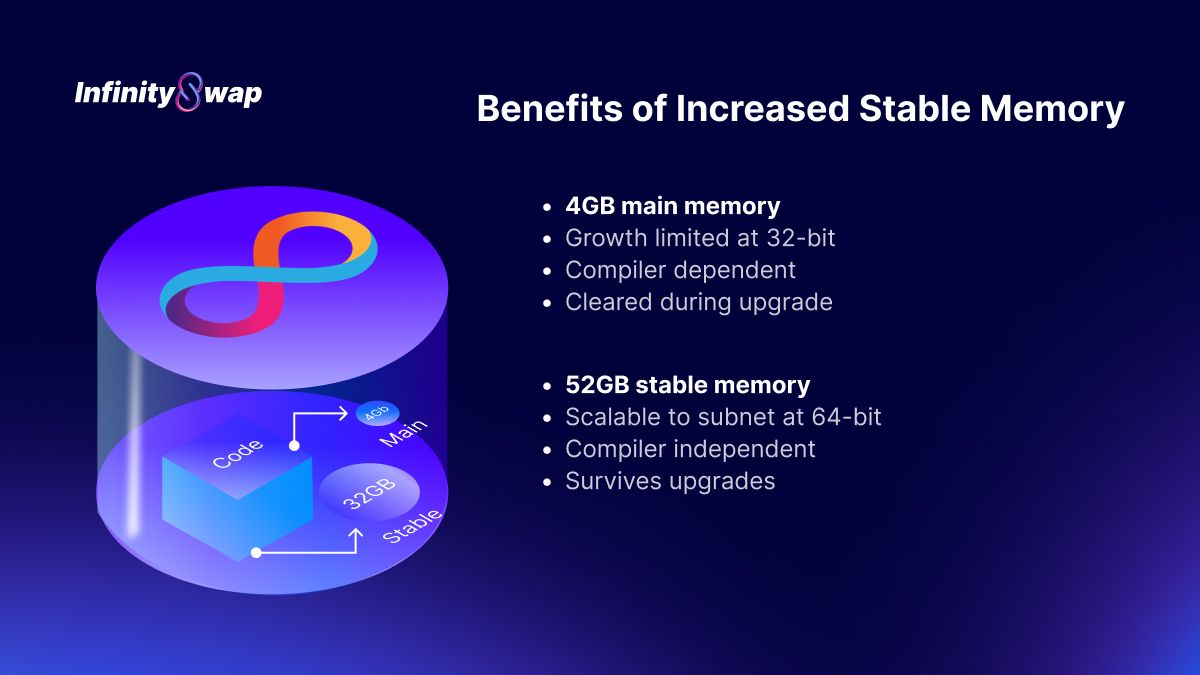 InfinitySwap

Benefits of Increased Stable Memory

Code

4GB

Main

32GB

Stable

• 4GB main memory
• Growth limited at 32-bit
• Compiler dependent
• Cleared during upgrade

• 52GB stable memory
• Scalable to subnet at 64-bit
• Compiler independent
• Survives upgrades